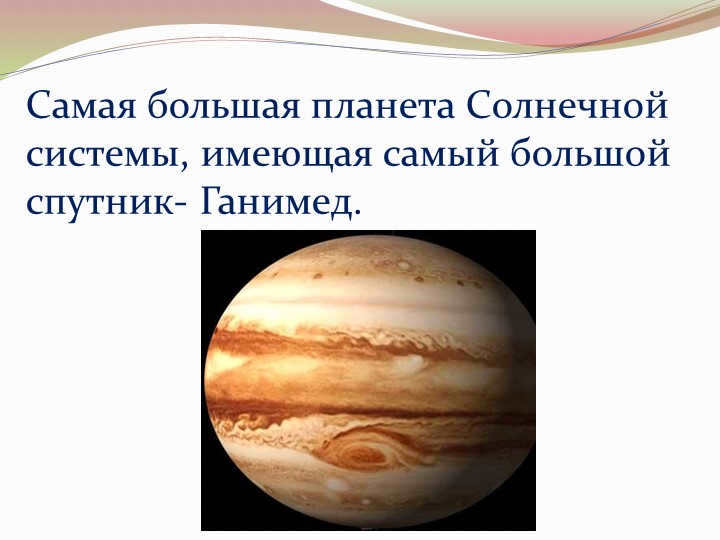 Самая большая планета Солнечной системы, имеющая самый большой спутник- Ганимед.